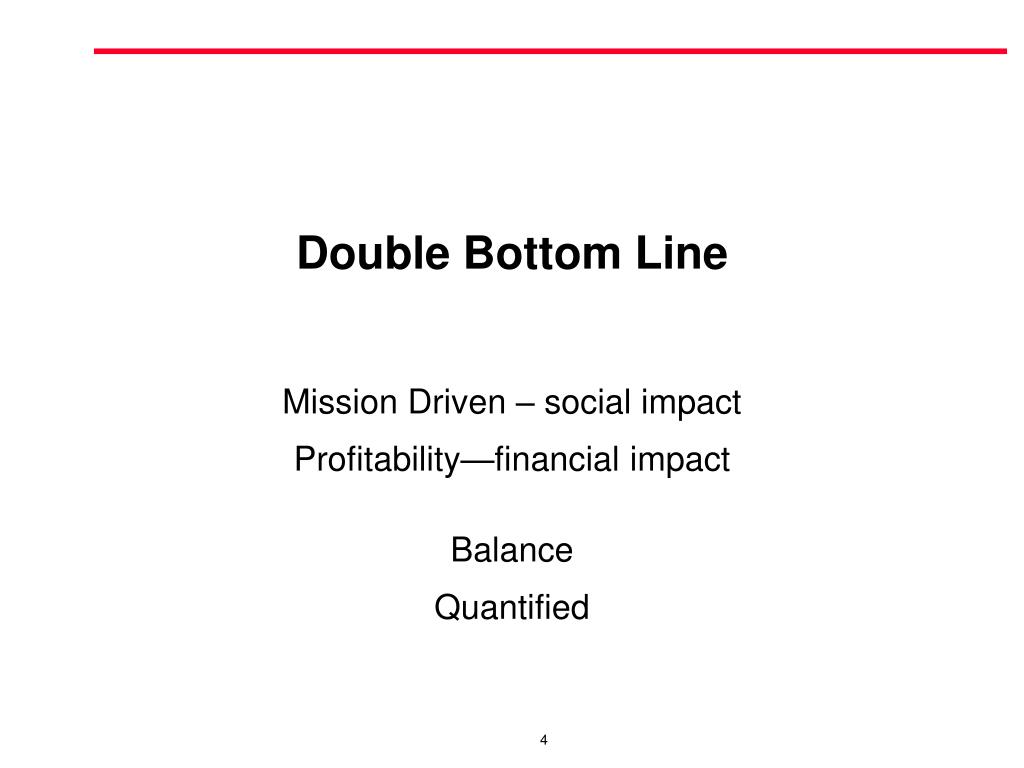 Double Bottom Line

Mission Driven – social impact
Profitability—financial impact

Balance
Quantified

4